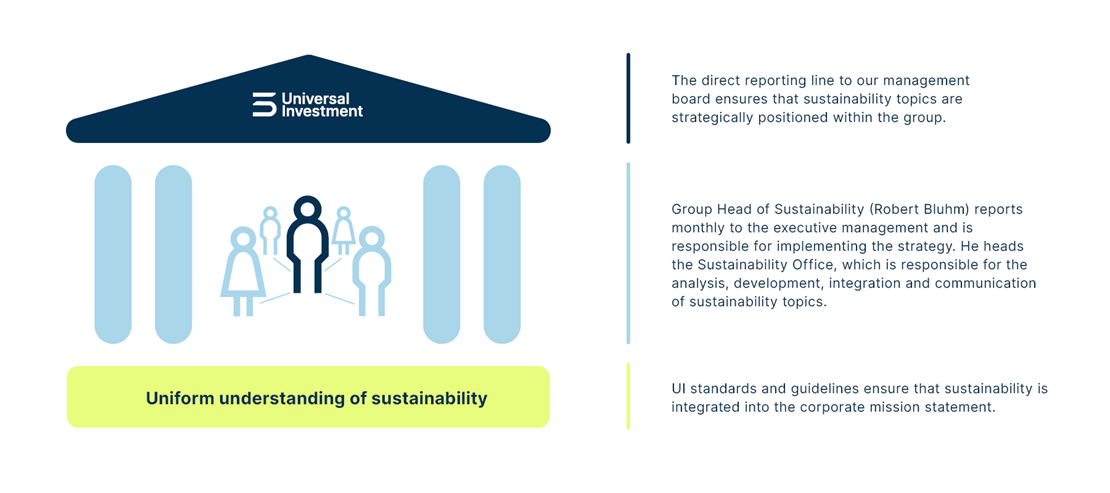 Universal Investment

Uniform understanding of sustainability

The direct reporting line to our management board ensures that sustainability topics are strategically positioned within the group.

Group Head of Sustainability (Robert Bluhm) reports monthly to the executive management and is responsible for implementing the strategy. He heads the Sustainability Office, which is responsible for the analysis, development, integration and communication of sustainability topics.

UI standards and guidelines ensure that sustainability is integrated into the corporate mission statement.